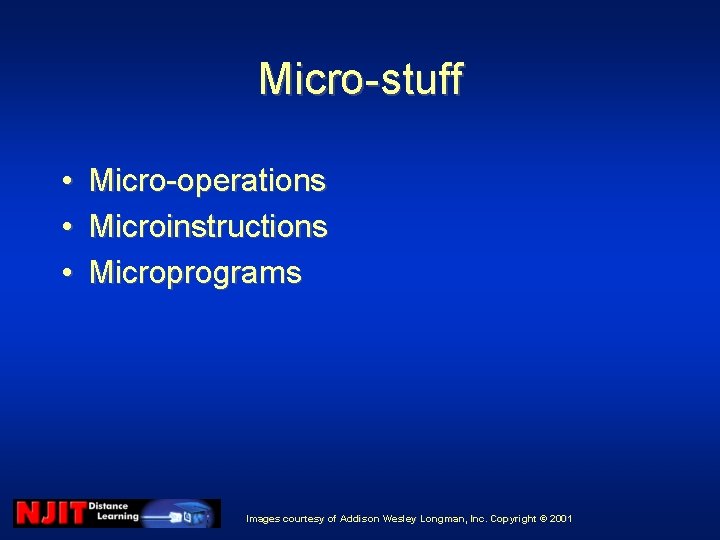 Micro-stuff

• Micro-operations
• Microinstructions
• Microprograms

NJIT Distance Learning

Images courtesy of Addison Wesley Longman, Inc. Copyright © 2001